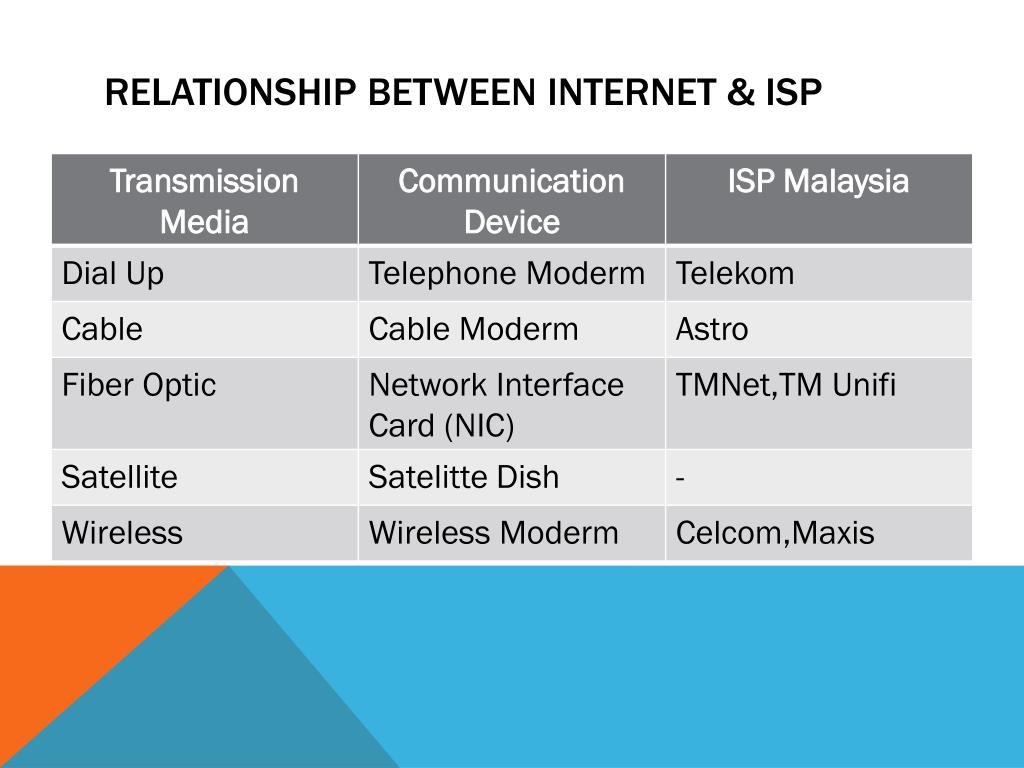 RELATIONSHIP BETWEEN INTERNET & ISP

| Transmission Media | Communication Device | ISP Malaysia |
|---|---|---|
| Dial Up | Telephone Moderm | Telekom |
| Cable | Cable Moderm | Astro |
| Fiber Optic | Network Interface Card (NIC) | TMNet,TM Unifi |
| Satellite | Satelitte Dish | - |
| Wireless | Wireless Moderm | Celcom,Maxis |